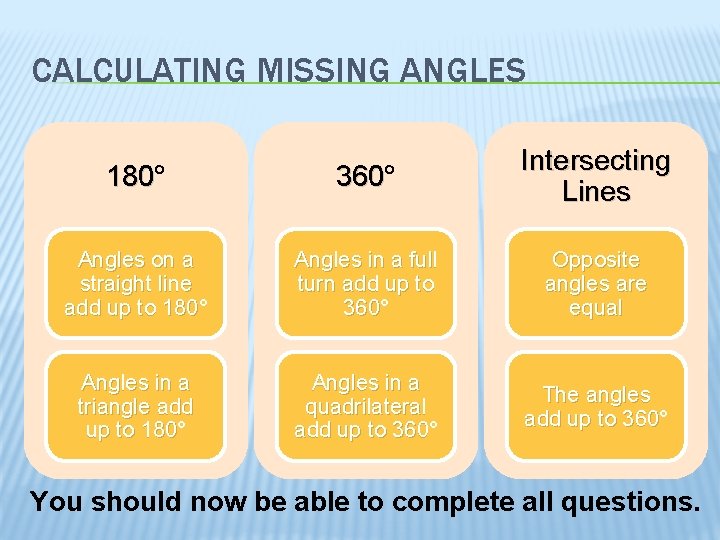 CALCULATING MISSING ANGLES

180°

Angles on a straight line add up to 180°

Angles in a triangle add up to 180°

360°

Angles in a full turn add up to 360°

Angles in a quadrilateral add up to 360°

Intersecting Lines

Opposite angles are equal

The angles add up to 360°

You should now be able to complete all questions.